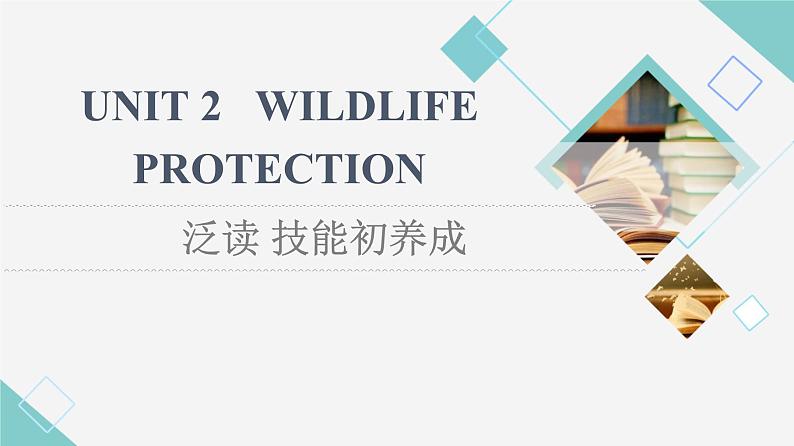 UNIT 2 WILDLIFE PROTECTION

泛读 技能初养成